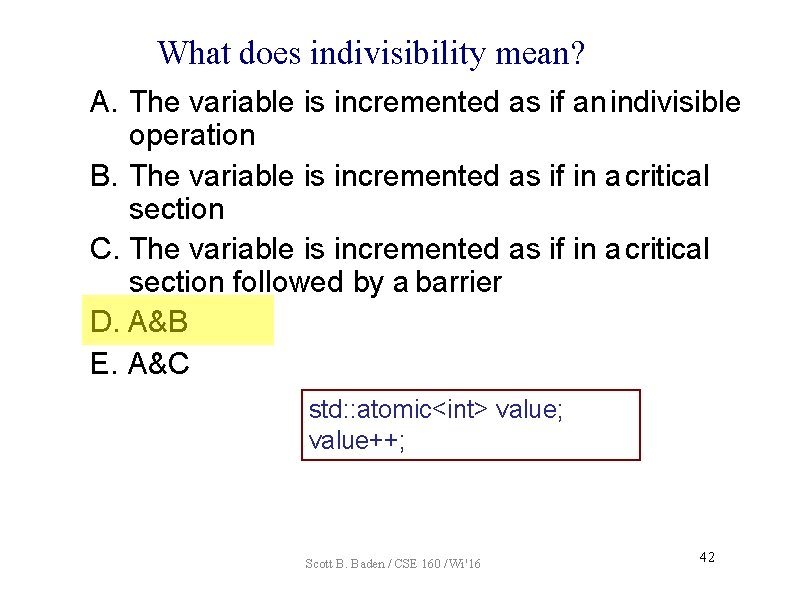 What does indivisibility mean?

A. The variable is incremented as if an indivisible operation
B. The variable is incremented as if in a critical section
C. The variable is incremented as if in a critical section followed by a barrier
D. A&B
E. A&C

std::atomic<int> value;
value++;

Scott B. Baden / CSE 160 / Wi'16

42